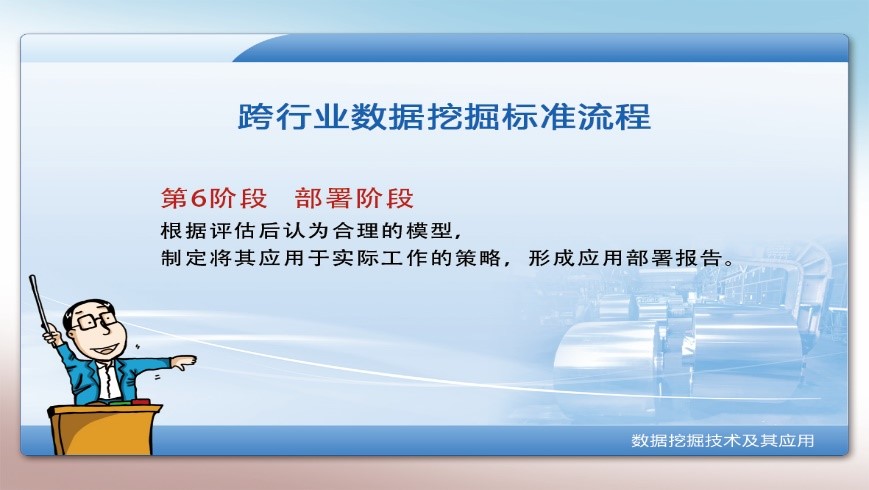 跨行业数据挖掘标准流程

第6阶段　部署阶段

根据评估后认为合理的模型，
制定将其应用于实际工作的策略，形成应用部署报告。

数据挖掘技术及其应用